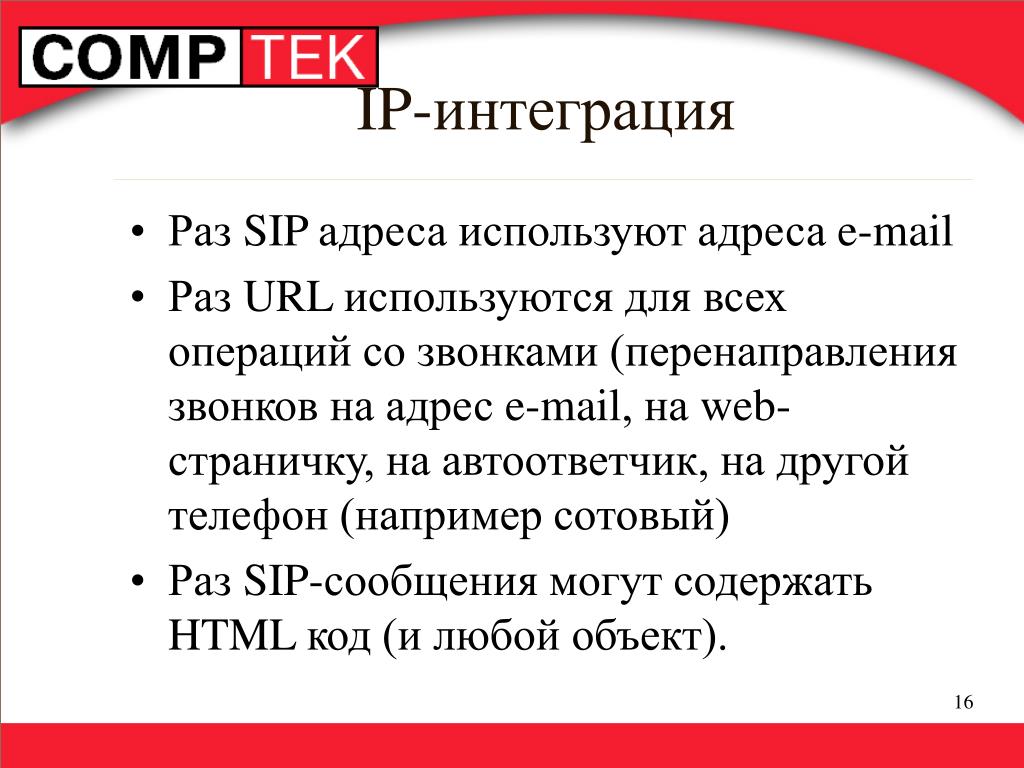 COMP TEK

IP-интеграция

• Раз SIP адреса используют адреса e-mail
• Раз URL используются для всех операций со звонками (перенаправления звонков на адрес e-mail, на web-страничку, на автоответчик, на другой телефон (например сотовый)
• Раз SIP-сообщения могут содержать HTML код (и любой объект).

16